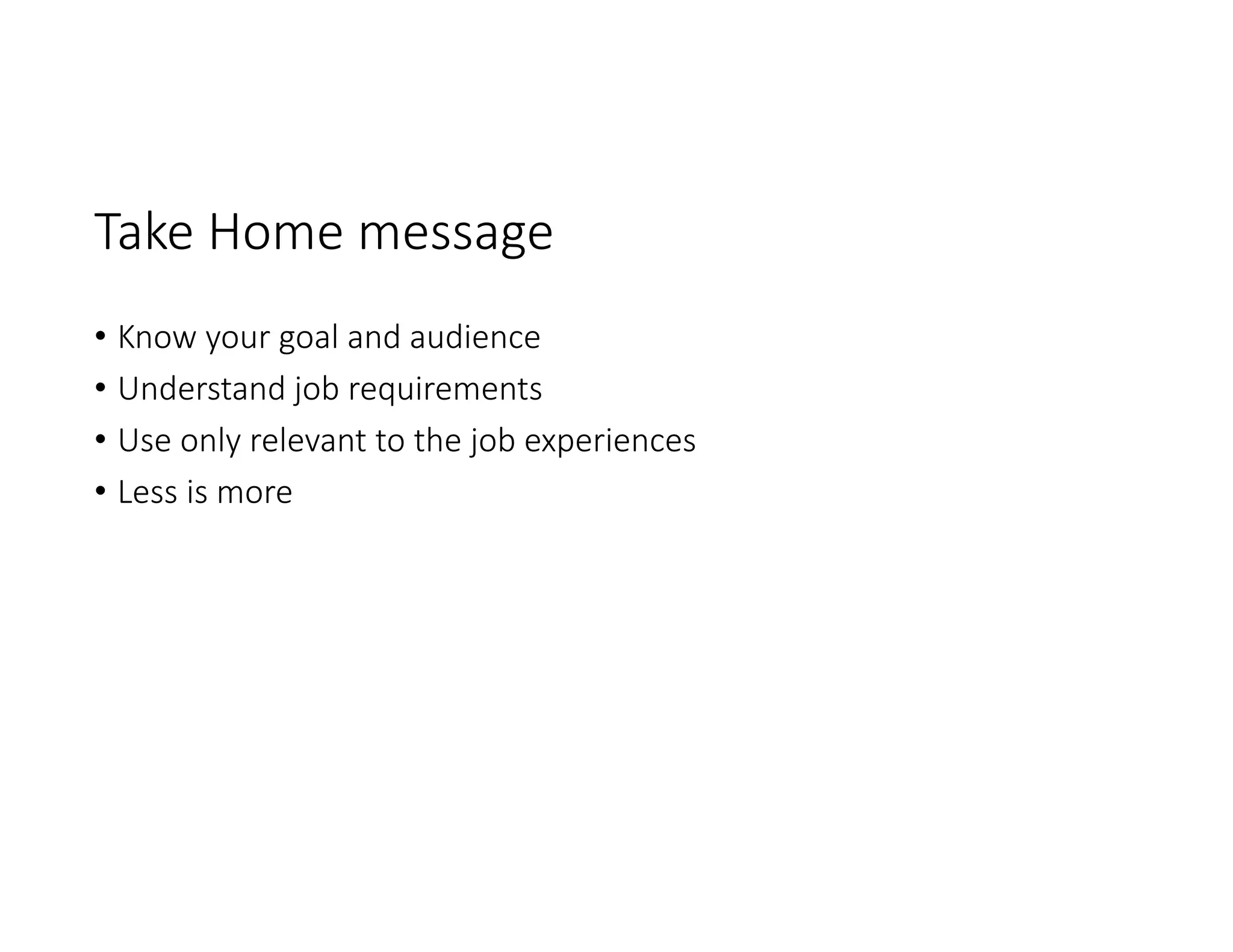 Take Home message

• Know your goal and audience
• Understand job requirements
• Use only relevant to the job experiences
• Less is more